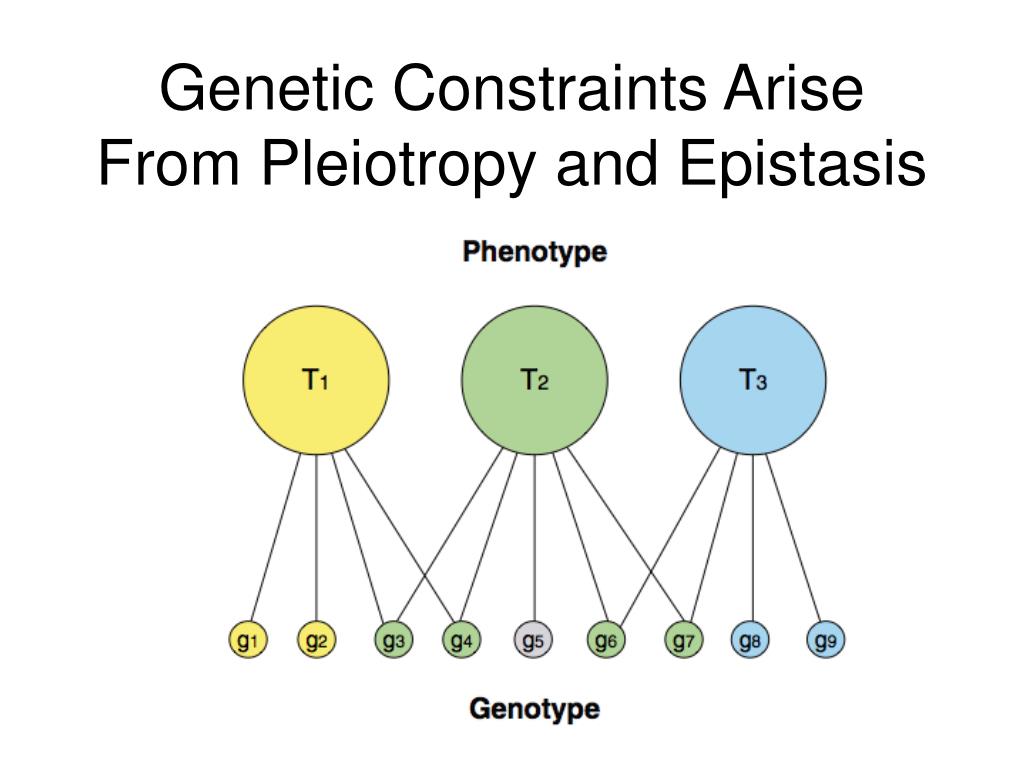 Genetic Constraints Arise From Pleiotropy and Epistasis

Phenotype

$T_1$ $T_2$ $T_3$

$g_1$ $g_2$ $g_3$ $g_4$ $g_5$ $g_6$ $g_7$ $g_8$ $g_9$

Genotype